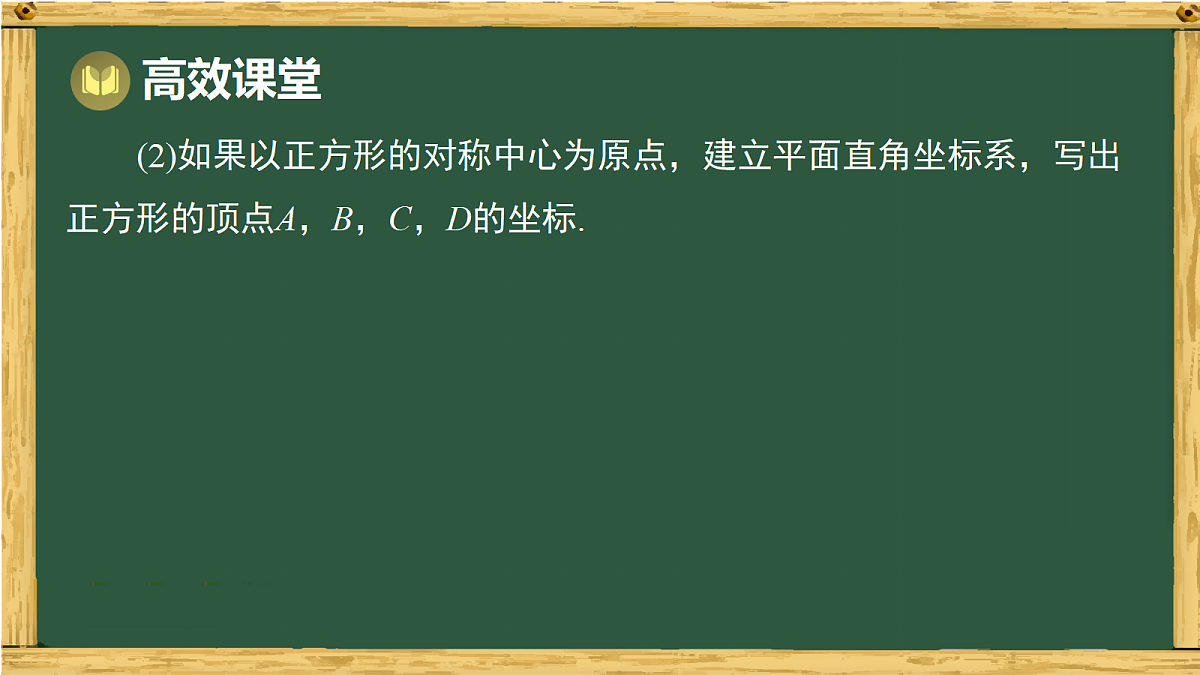 高效课堂

(2)如果以正方形的对称中心为原点，建立平面直角坐标系，写出正方形的顶点$A$，$B$，$C$，$D$的坐标.